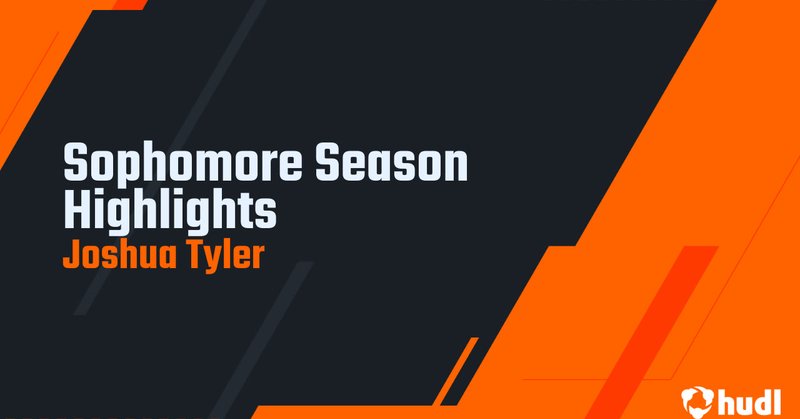 Sophomore Season Highlights
Joshua Tyler

hudl